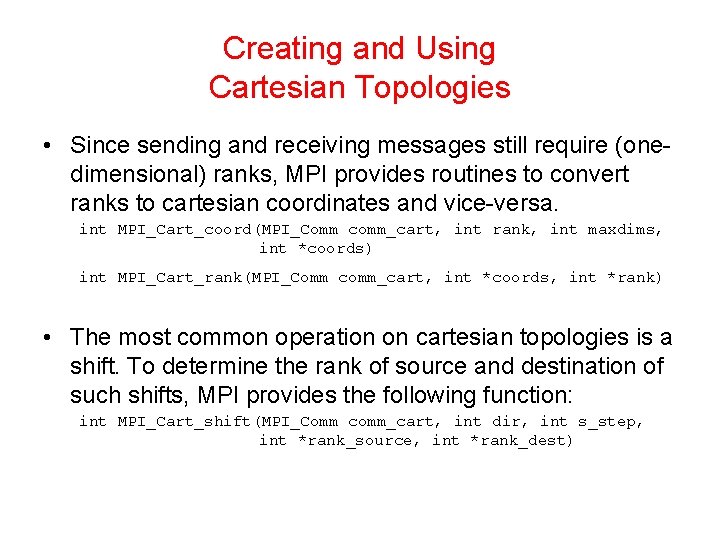 Creating and Using
Cartesian Topologies

• Since sending and receiving messages still require (one-dimensional) ranks, MPI provides routines to convert ranks to cartesian coordinates and vice-versa.

int MPI_Cart_coord(MPI_Comm comm_cart, int rank, int maxdims, int *coords)

int MPI_Cart_rank(MPI_Comm comm_cart, int *coords, int *rank)

• The most common operation on cartesian topologies is a shift. To determine the rank of source and destination of such shifts, MPI provides the following function:

int MPI_Cart_shift(MPI_Comm comm_cart, int dir, int s_step, int *rank_source, int *rank_dest)